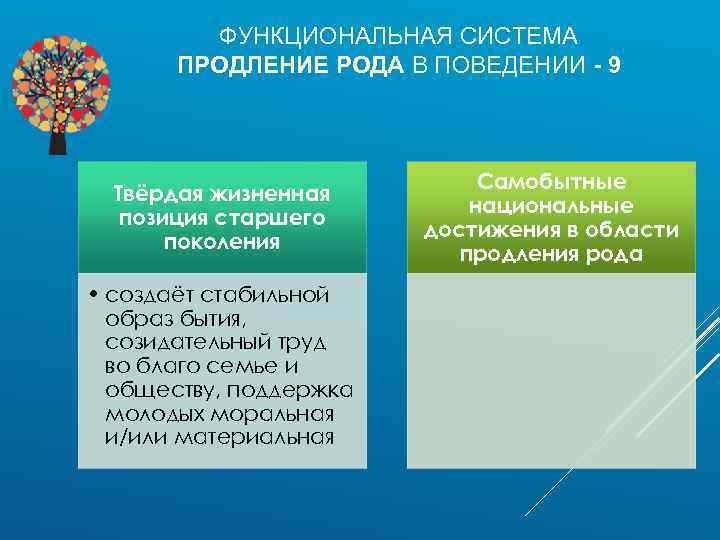 ФУНКЦИОНАЛЬНАЯ СИСТЕМА
ПРОДЛЕНИЕ РОДА В ПОВЕДЕНИИ - 9

Твёрдая жизненная позиция старшего поколения

• создаёт стабильной образ бытия, созидательный труд во благо семье и обществу, поддержка молодых моральная и/или материальная

Самобытные национальные достижения в области продления рода